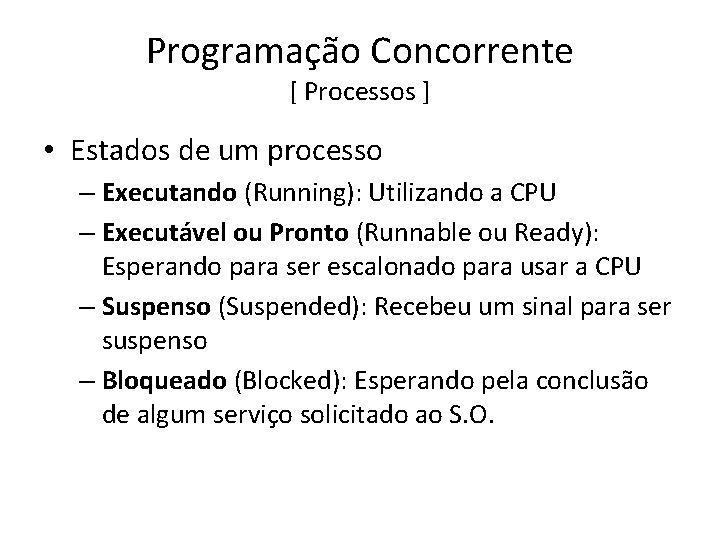 Programação Concorrente
[ Processos ]

• Estados de um processo
– Executando (Running): Utilizando a CPU
– Executável ou Pronto (Runnable ou Ready): Esperando para ser escalonado para usar a CPU
– Suspenso (Suspended): Recebeu um sinal para ser suspenso
– Bloqueado (Blocked): Esperando pela conclusão de algum serviço solicitado ao S.O.